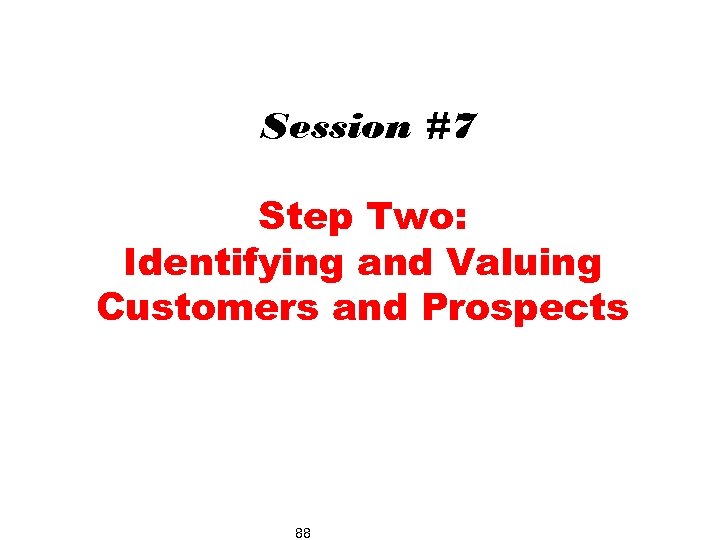 Session #7

Step Two:
Identifying and Valuing Customers and Prospects

88